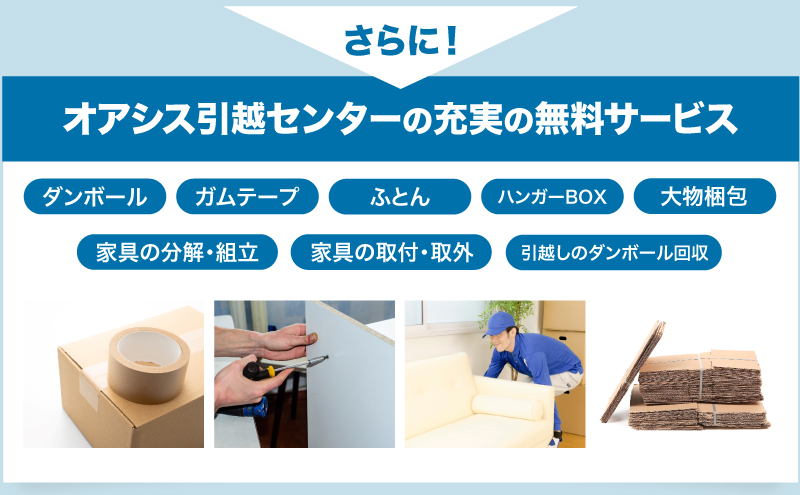 さらに！

オアシス引越センターの充実の無料サービス

ダンボール

ガムテープ

ふとん

ハンガーBOX

大物梱包

家具の分解・組立

家具の取付・取外

引越しのダンボール回収